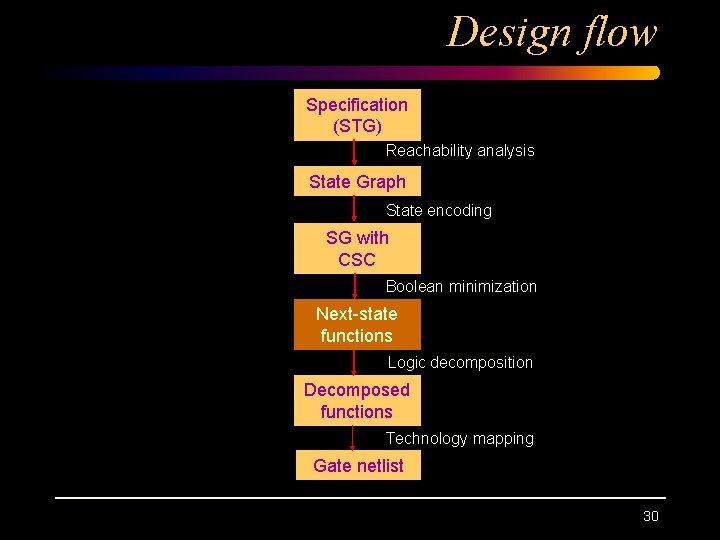 Design flow

Specification (STG)

Reachability analysis

State Graph

State encoding

SG with CSC

Boolean minimization

Next-state functions

Logic decomposition

Decomposed functions

Technology mapping

Gate netlist

30